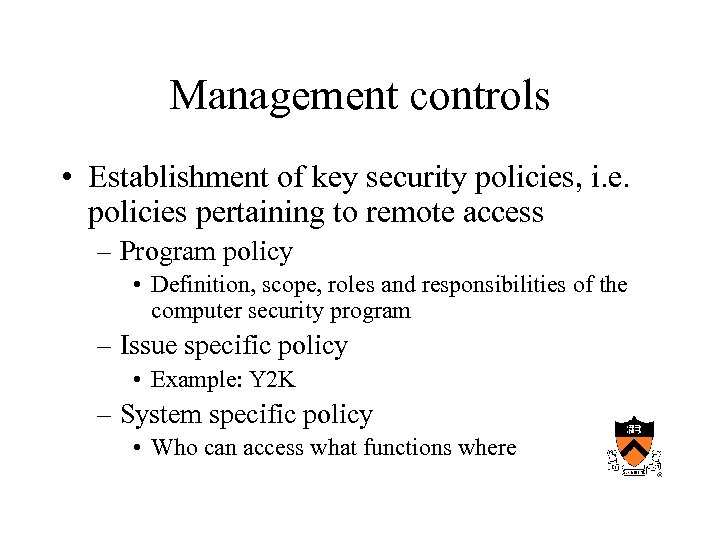 Management controls

• Establishment of key security policies, i.e. policies pertaining to remote access

– Program policy

• Definition, scope, roles and responsibilities of the computer security program

– Issue specific policy

• Example: Y2K

– System specific policy

• Who can access what functions where